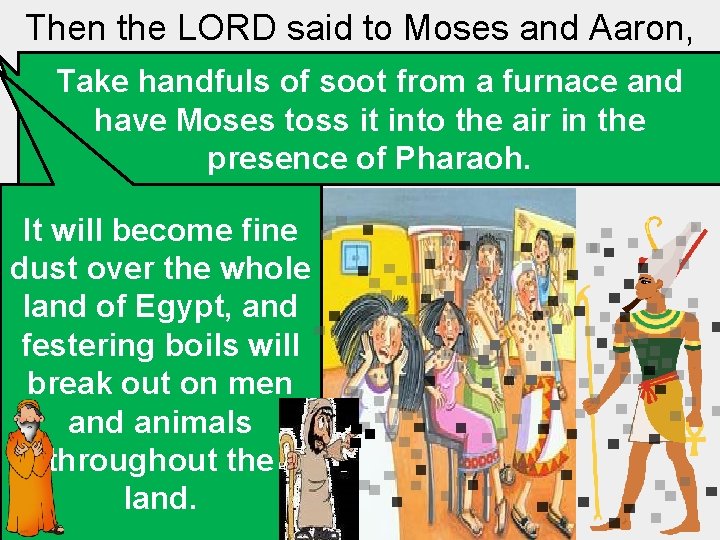 Then the LORD said to Moses and Aaron,

Take handfuls of soot from a furnace and have Moses toss it into the air in the presence of Pharaoh.

It will become fine dust over the whole land of Egypt, and festering boils will break out on men and animals throughout the land.